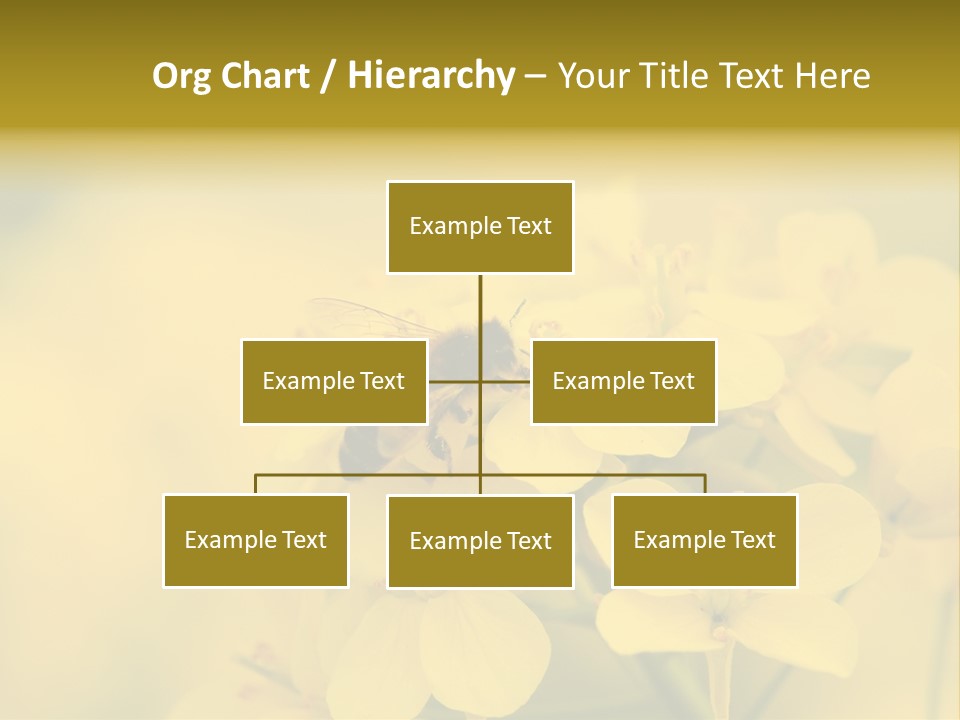 Org Chart / Hierarchy – Your Title Text Here

Example Text

Example Text

Example Text

Example Text

Example Text

Example Text